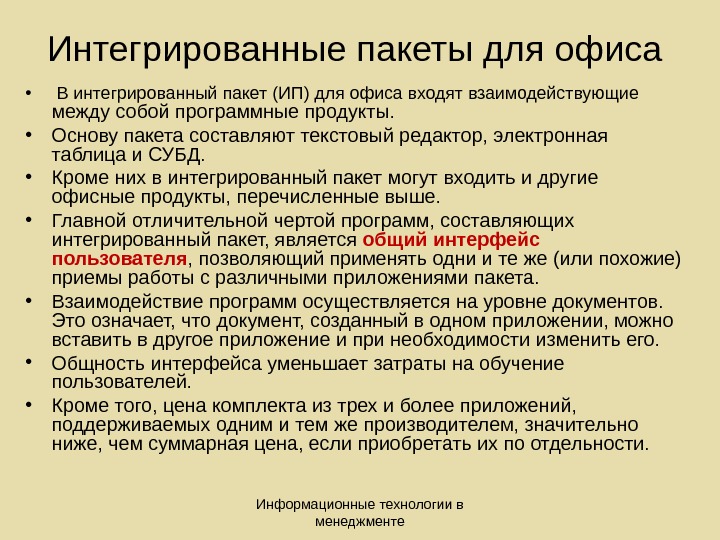 Интегрированные пакеты для офиса

• В интегрированный пакет (ИП) для офиса входят взаимодействующие между собой программные продукты.
• Основу пакета составляют текстовый редактор, электронная таблица и СУБД.
• Кроме них в интегрированный пакет могут входить и другие офисные продукты, перечисленные выше.
• Главной отличительной чертой программ, составляющих интегрированный пакет, является общий интерфейс пользователя, позволяющий применять одни и те же (или похожие) приемы работы с различными приложениями пакета.
• Взаимодействие программ осуществляется на уровне документов. Это означает, что документ, созданный в одном приложении, можно вставить в другое приложение и при необходимости изменить его.
• Общность интерфейса уменьшает затраты на обучение пользователей.
• Кроме того, цена комплекта из трех и более приложений, поддерживаемых одним и тем же производителем, значительно ниже, чем суммарная цена, если приобретать их по отдельности.

Информационные технологии в менеджменте